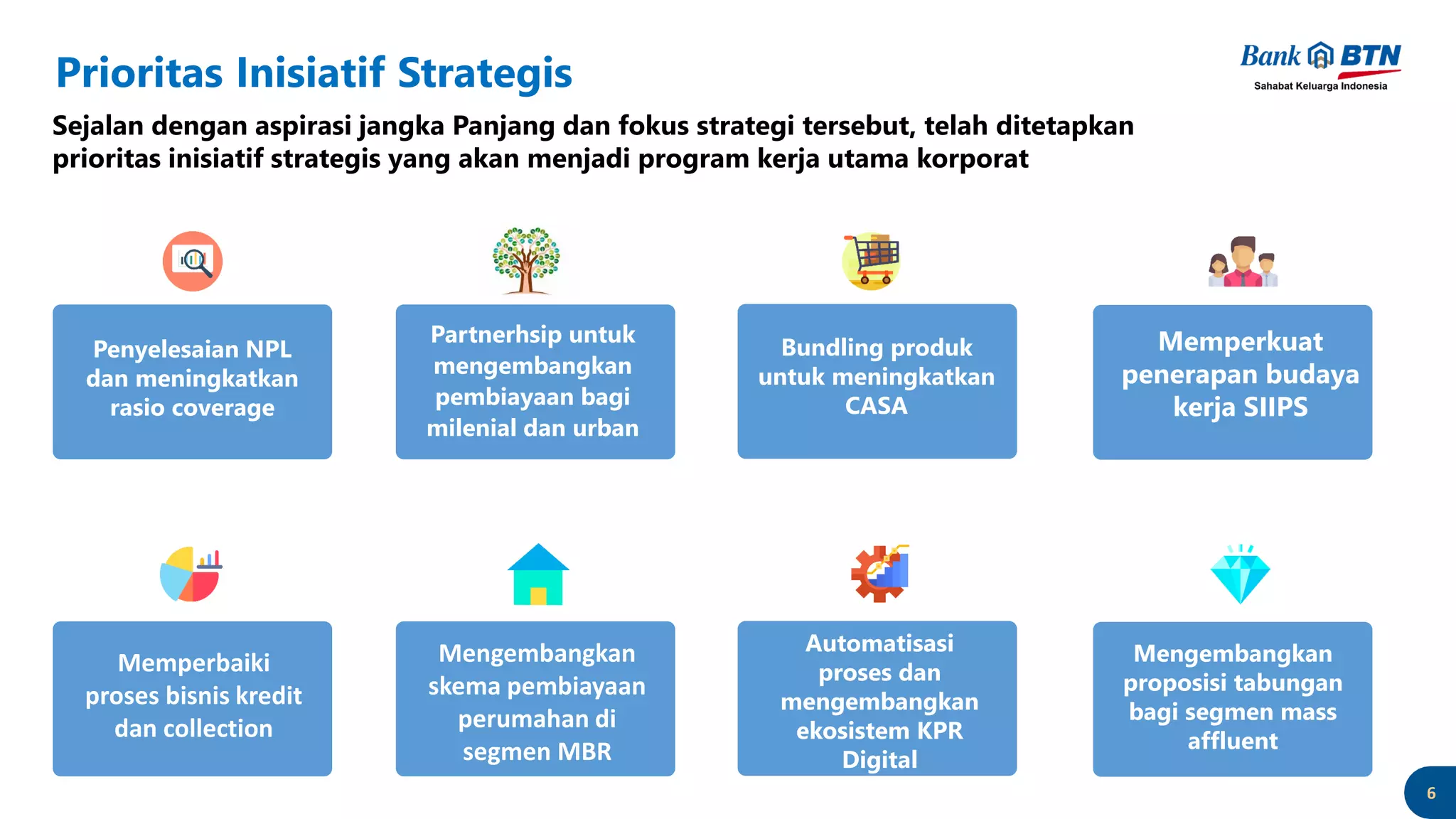 Prioritas Inisiatif Strategis

Bank BTN
Sahabat Keluarga Indonesia

Sejalan dengan aspirasi jangka Panjang dan fokus strategi tersebut, telah ditetapkan prioritas inisiatif strategis yang akan menjadi program kerja utama korporat

Penyelesaian NPL dan meningkatkan rasio coverage

Partnerhsip untuk mengembangkan pembiayaan bagi milenial dan urban

Bundling produk untuk meningkatkan CASA

Memperkuat penerapan budaya kerja SIIPS

Memperbaiki proses bisnis kredit dan collection

Mengembangkan skema pembiayaan perumahan di segmen MBR

Automatisasi proses dan mengembangkan ekosistem KPR Digital

Mengembangkan proposisi tabungan bagi segmen mass affluent

6